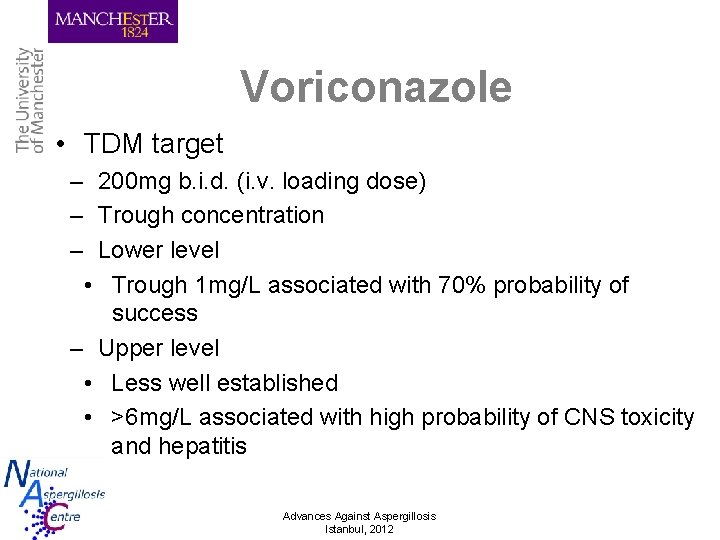 MANCHESTER
1824

The University of Manchester

Voriconazole

• TDM target
– 200mg b.i.d. (i.v. loading dose)
– Trough concentration
– Lower level
• Trough 1mg/L associated with 70% probability of success
– Upper level
• Less well established
• >6mg/L associated with high probability of CNS toxicity and hepatitis

National Aspergillosis Centre

Advances Against Aspergillosis
Istanbul, 2012